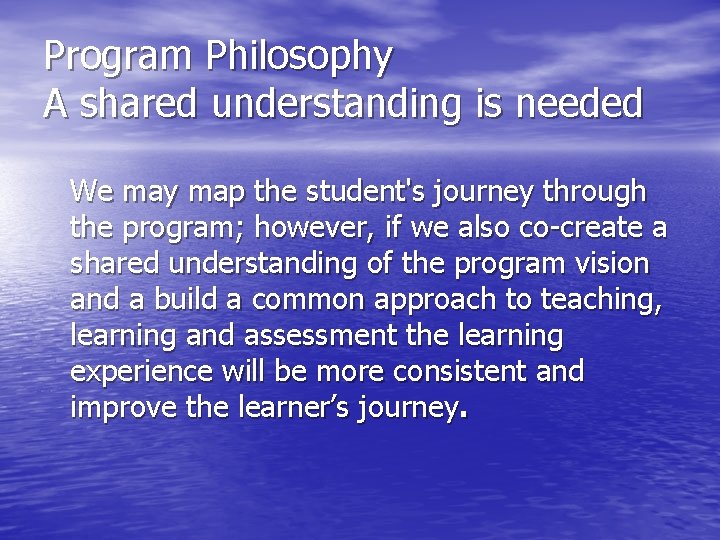 Program Philosophy
A shared understanding is needed

We may map the student's journey through the program; however, if we also co-create a shared understanding of the program vision and a build a common approach to teaching, learning and assessment the learning experience will be more consistent and improve the learner’s journey.